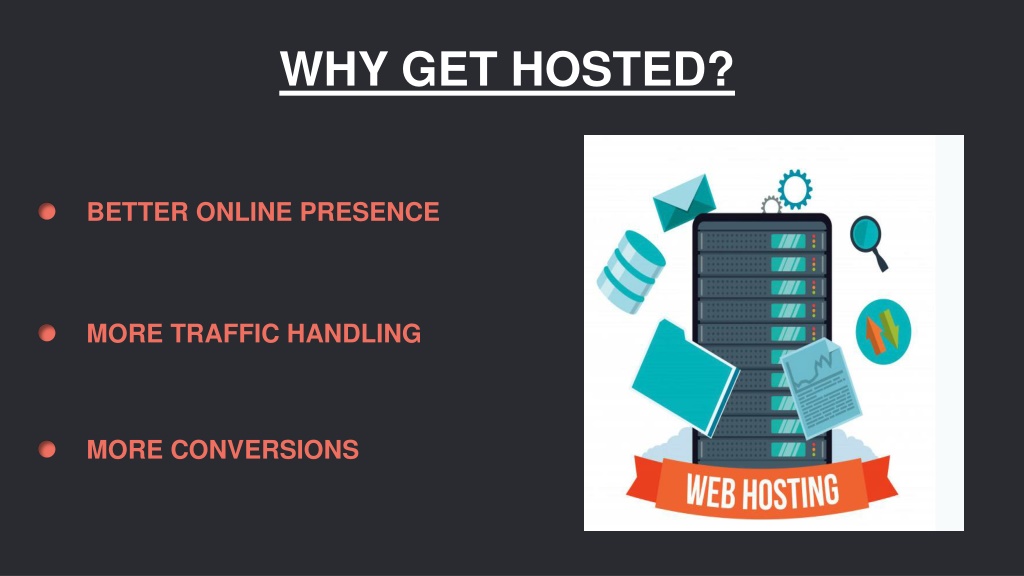 WHY GET HOSTED?

BETTER ONLINE PRESENCE

MORE TRAFFIC HANDLING

MORE CONVERSIONS

WEB HOSTING